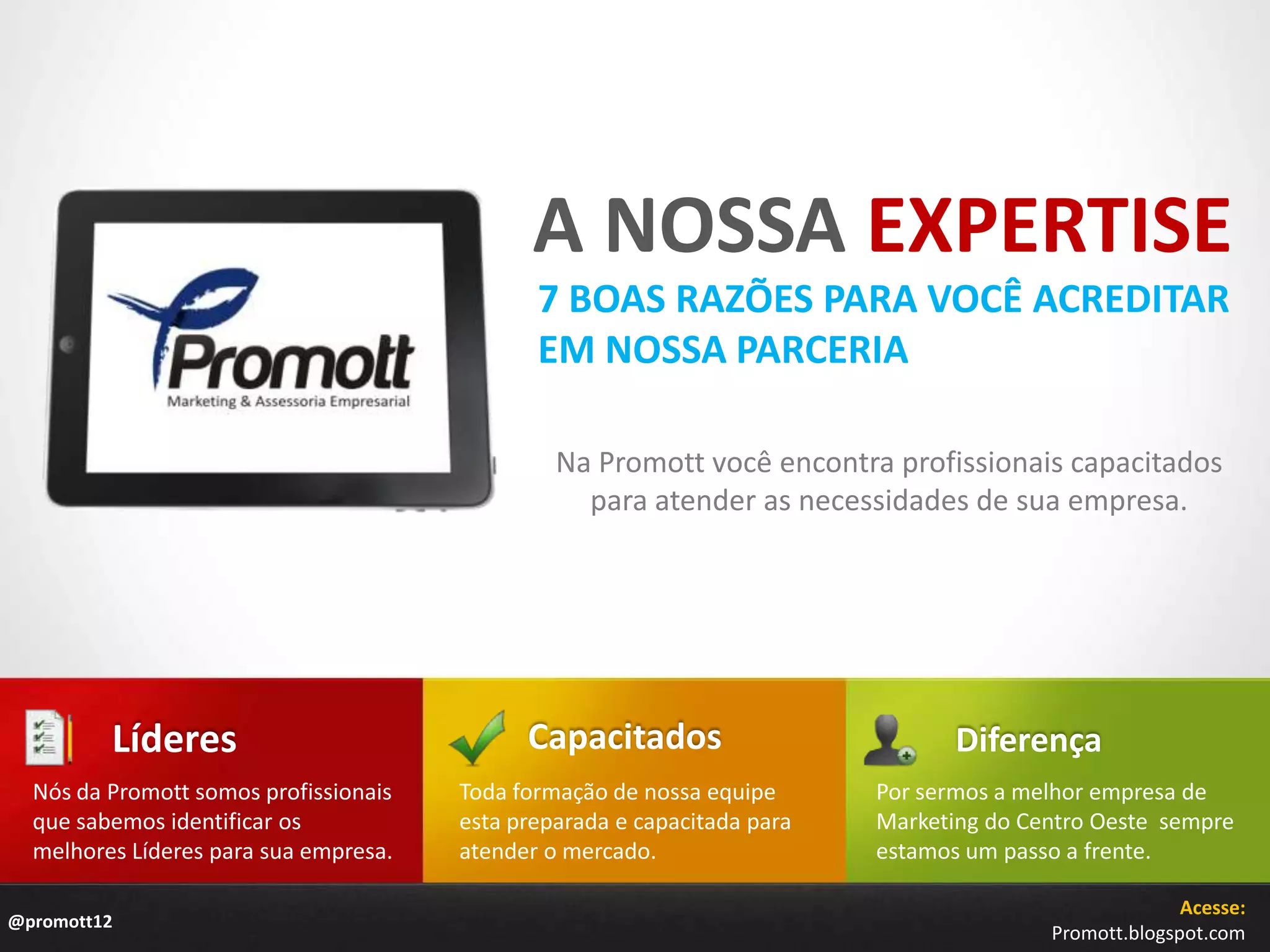 Promott
Marketing & Assessoria Empresarial

A NOSSA EXPERTISE

7 BOAS RAZÕES PARA VOCÊ ACREDITAR EM NOSSA PARCERIA

Na Promott você encontra profissionais capacitados para atender as necessidades de sua empresa.

Líderes

Nós da Promott somos profissionais que sabemos identificar os melhores Líderes para sua empresa.

Capacitados

Toda formação de nossa equipe esta preparada e capacitada para atender o mercado.

Diferença

Por sermos a melhor empresa de Marketing do Centro Oeste sempre estamos um passo a frente.

@promott12

Acesse:
Promott.blogspot.com